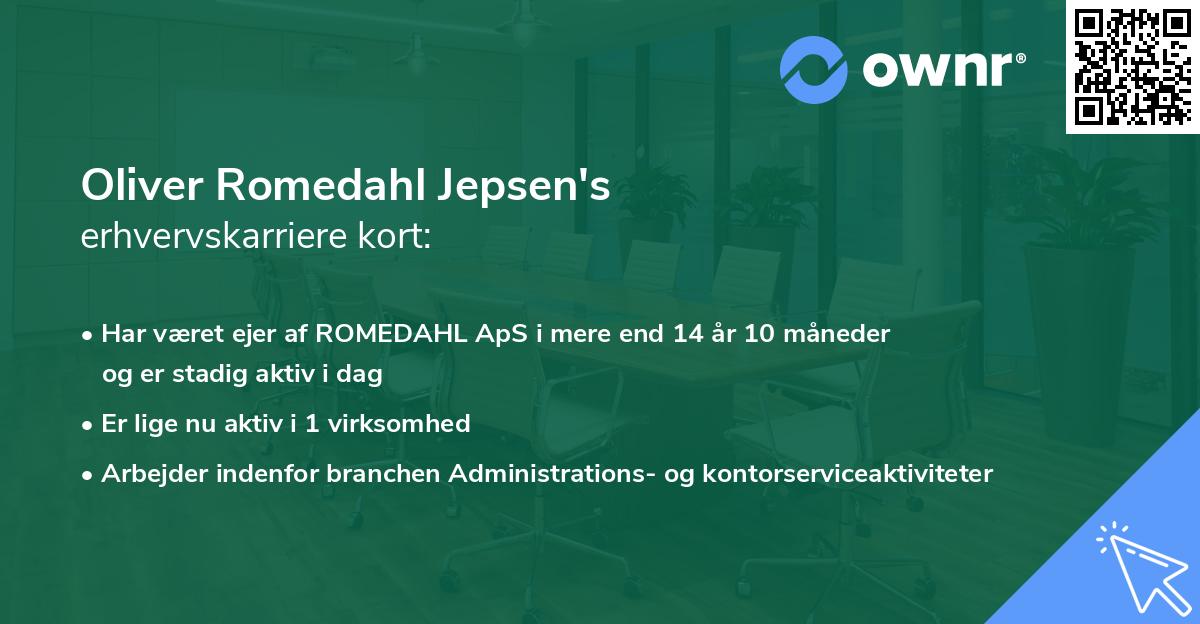 ownr®

Oliver Romedahl Jepsen's
erhvervskarriere kort:

• Har været ejer af ROMEDAHL ApS i mere end 14 år 10 måneder og er stadig aktiv i dag

• Er lige nu aktiv i 1 virksomhed

• Arbejder indenfor branchen Administrations- og kontorserviceaktiviteter